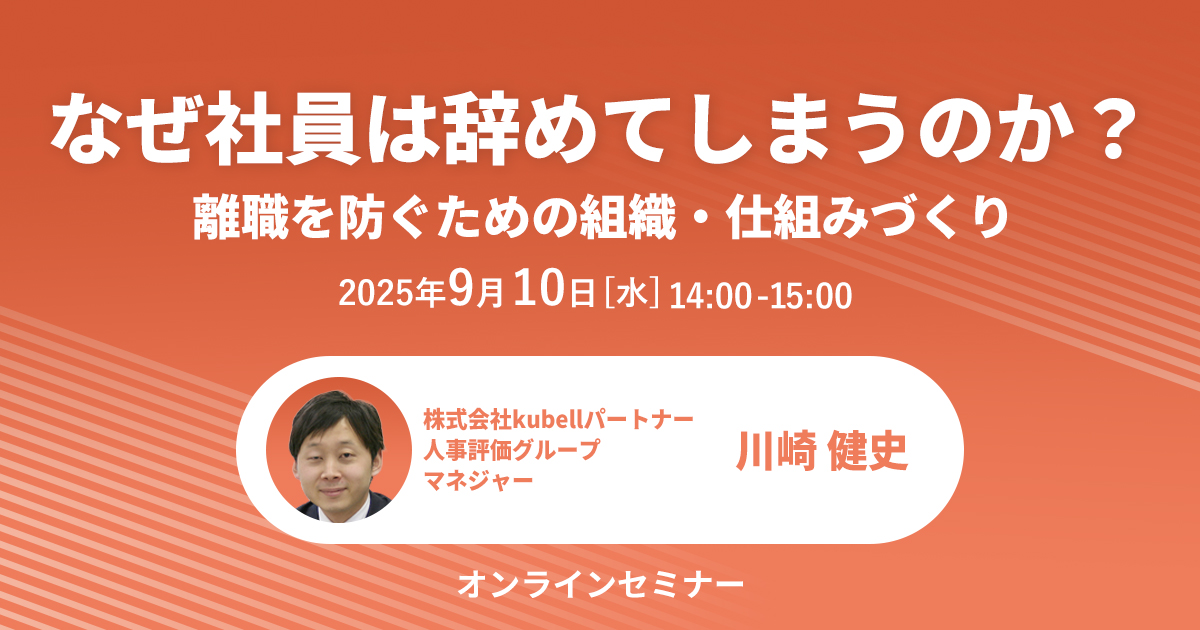 なぜ社員は辞めてしまうのか？
離職を防ぐための組織・仕組みづくり

2025年9月10日［水］14:00-15:00

株式会社kubellパートナー
人事評価グループ
マネジャー

川崎 健史

オンラインセミナー